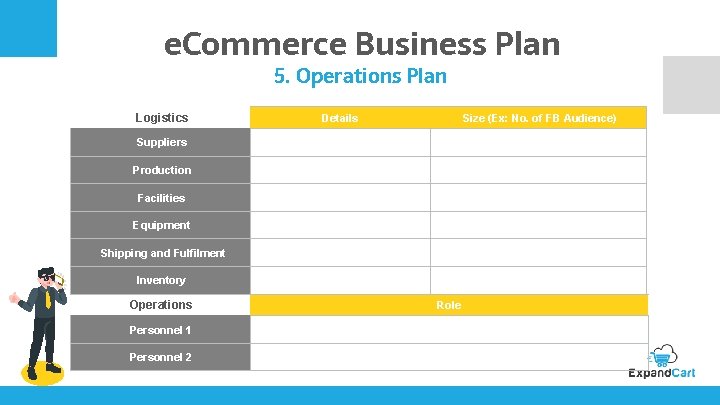 eCommerce Business Plan

5. Operations Plan

| Logistics | Details | Size (Ex: No. of FB Audience) |
|---|---|---|
| Suppliers | | |
| Production | | |
| Facilities | | |
| Equipment | | |
| Shipping and Fulfilment | | |
| Inventory | | |

| Operations | Role |
|---|---|
| Personnel 1 | |
| Personnel 2 | |

ExpandCart